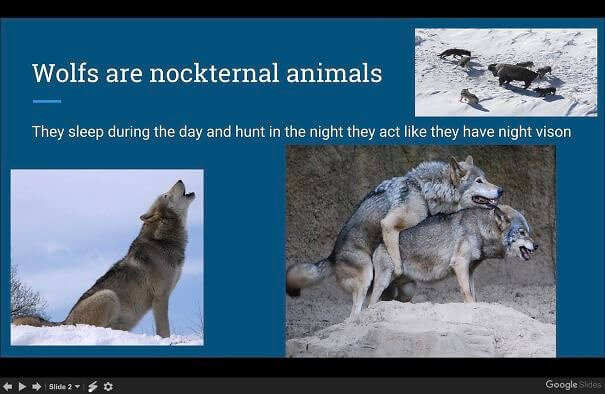 Wolfs are nockternal animals

They sleep during the day and hunt in the night they act like they have night vison

Slide 2

Google Slides